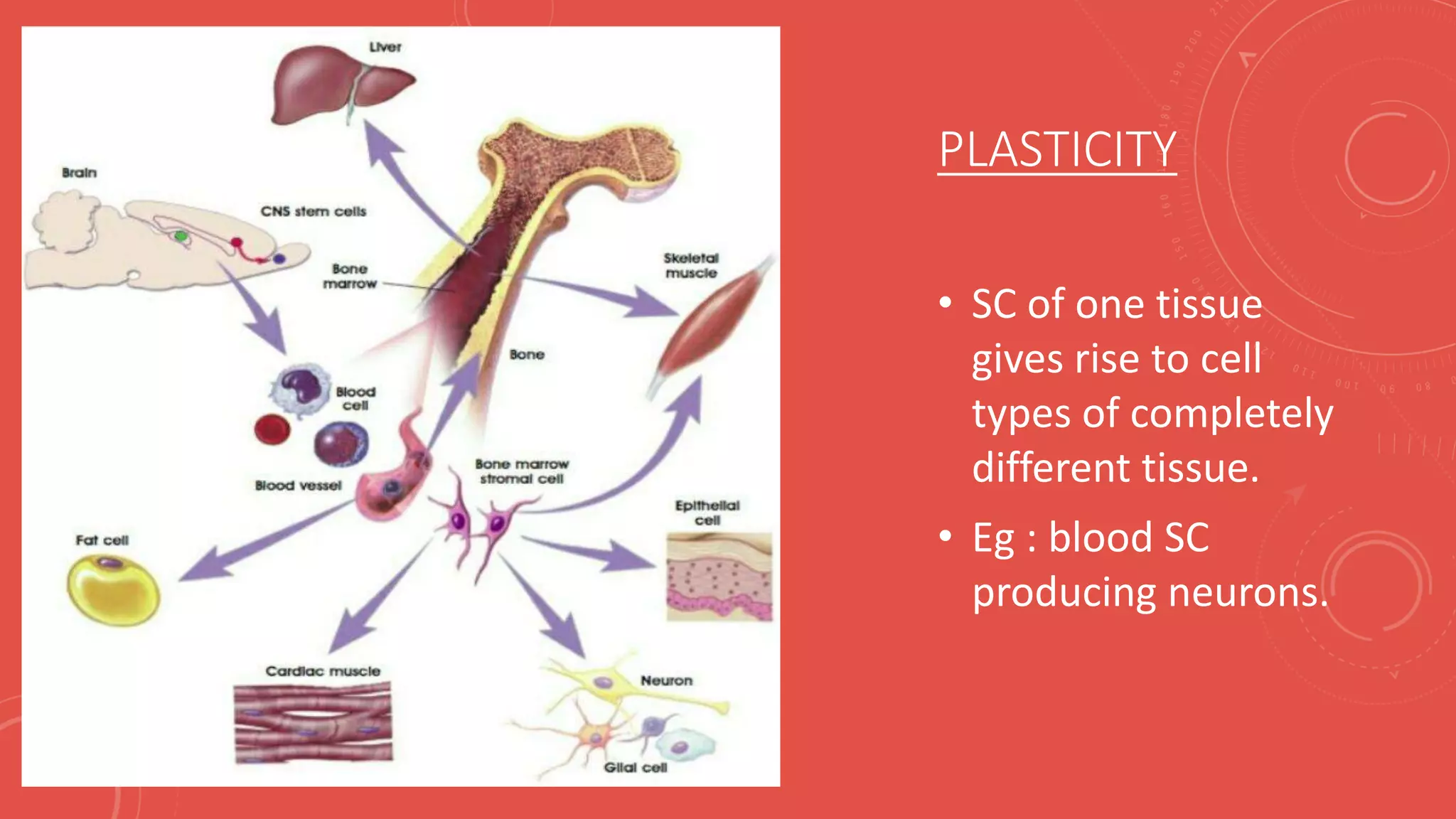 Liver

Brain

CNS stem cells

Bone marrow

Skeletal muscle

Bone

Blood cell

Blood vessel

Bone marrow stromal cell

Epithelial cell

Fat cell

Cardiac muscle

Neuron

Glial cell

PLASTICITY

• SC of one tissue gives rise to cell types of completely different tissue.

• Eg : blood SC producing neurons.